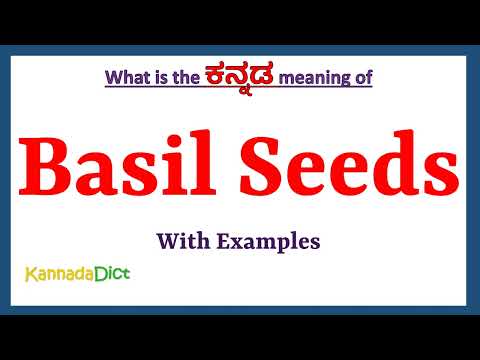 What is the ಕನ್ನಡ meaning of

Basil Seeds

With Examples

KannadaDict